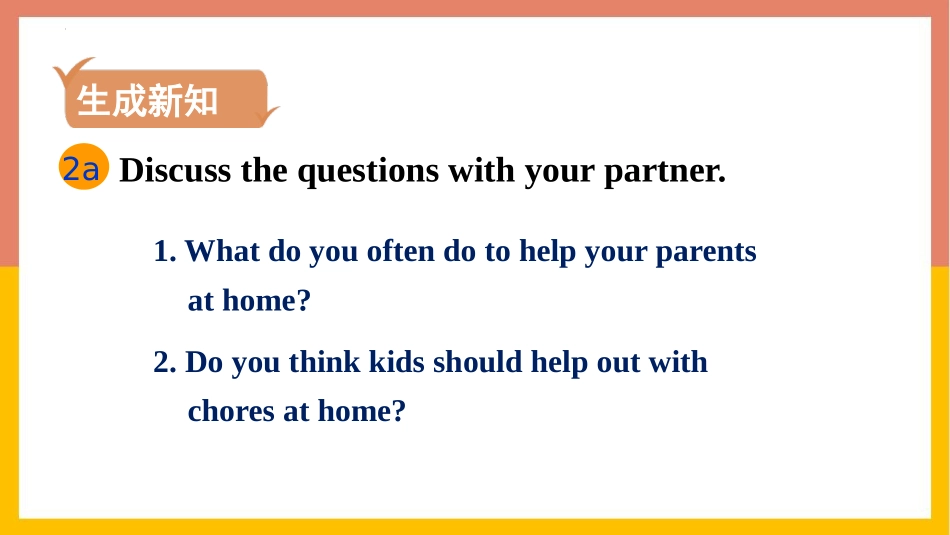 生成新知

2a Discuss the questions with your partner.

1. What do you often do to help your parents at home?

2. Do you think kids should help out with chores at home?